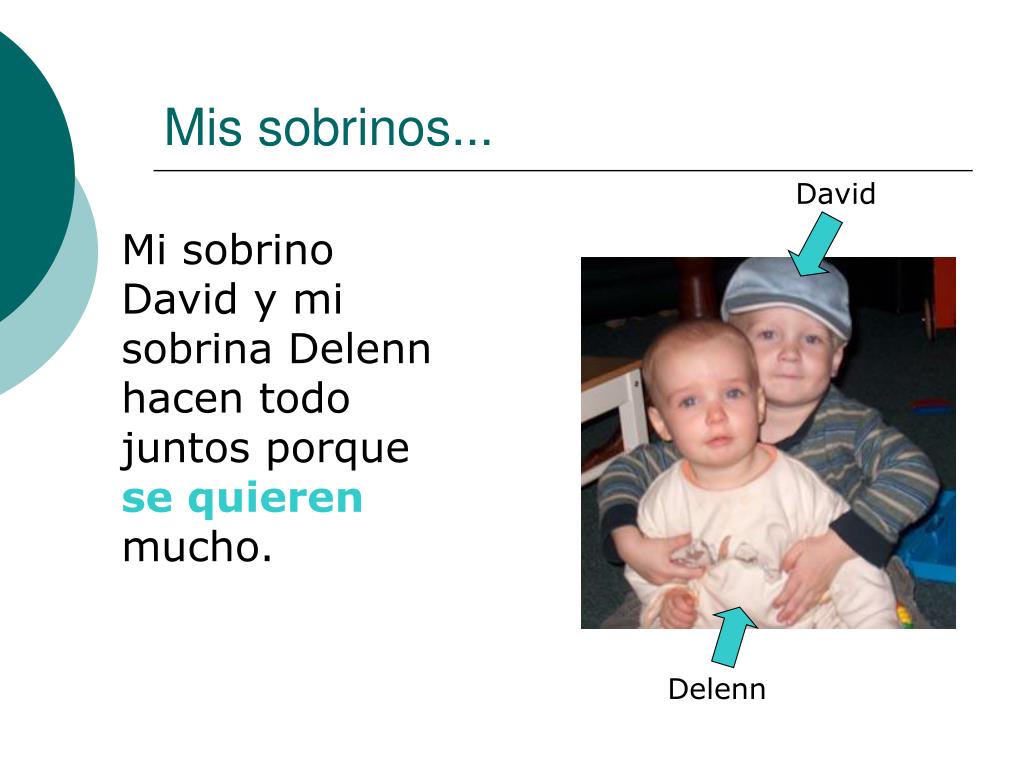 Mis sobrinos...

Mi sobrino David y mi sobrina Delenn hacen todo juntos porque se quieren mucho.

David

Delenn